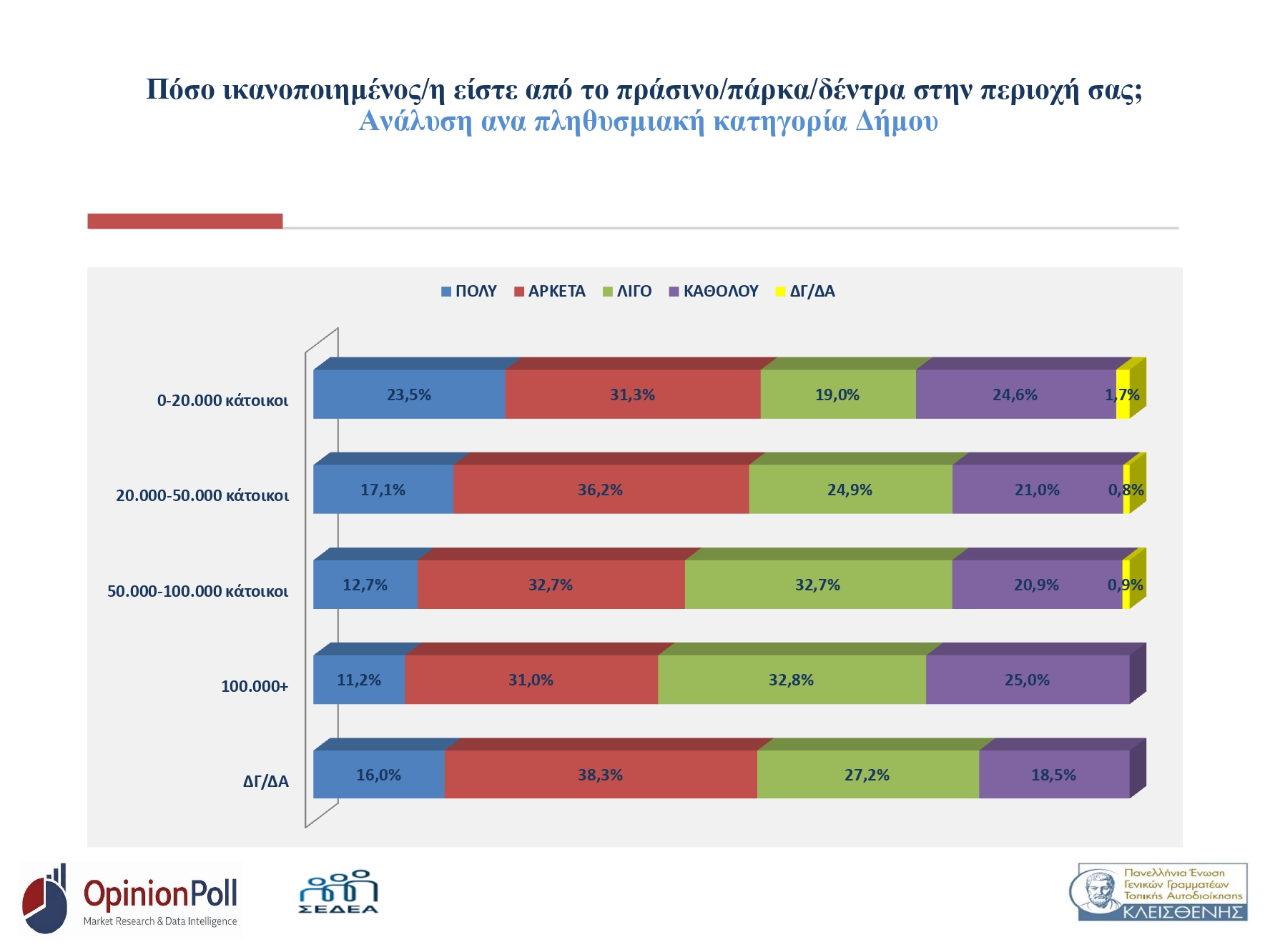 Πόσο ικανοποιημένος/η είστε από το πράσινο/πάρκα/δέντρα στην περιοχή σας;
Ανάλυση ανα πληθυσμιακή κατηγορία Δήμου

ΠΟΛΥ ΑΡΚΕΤΑ ΛΙΓΟ ΚΑΘΟΛΟΥ ΔΓ/ΔΑ

0-20.000 κάτοικοι 23,5% 31,3% 19,0% 24,6% 1,7%

20.000-50.000 κάτοικοι 17,1% 36,2% 24,9% 21,0% 0,8%

50.000-100.000 κάτοικοι 12,7% 32,7% 32,7% 20,9% 0,9%

100.000+ 11,2% 31,0% 32,8% 25,0%

ΔΓ/ΔΑ 16,0% 38,3% 27,2% 18,5%

OpinionPoll
Market Research & Data Intelligence

ΣΕΔΕΑ

Πανελλήνια Ένωση Γενικών Γραμματέων Τοπικής Αυτοδιοίκησης
ΚΛΕΙΣΘΕΝΗΣ